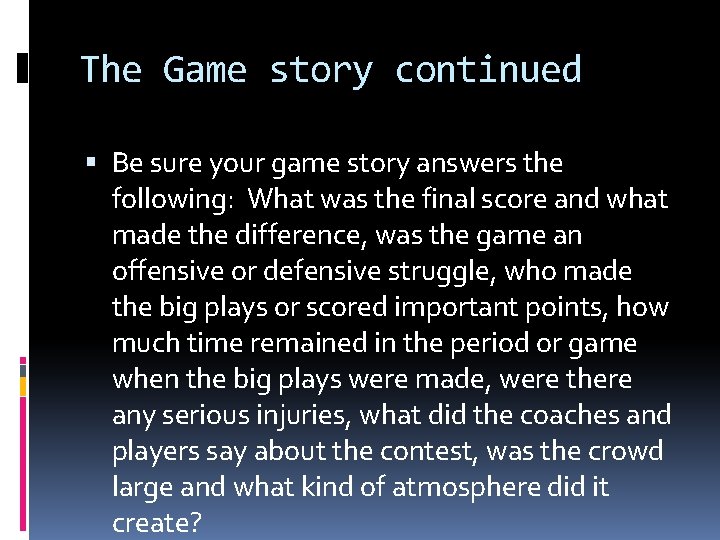 The Game story continued

▪ Be sure your game story answers the following:  What was the final score and what made the difference, was the game an offensive or defensive struggle, who made the big plays or scored important points, how much time remained in the period or game when the big plays were made, were there any serious injuries, what did the coaches and players say about the contest, was the crowd large and what kind of atmosphere did it create?